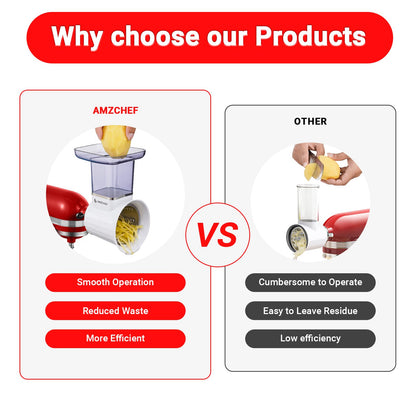 Why choose our Products

AMZCHEF

Smooth Operation

Reduced Waste

More Efficient

VS

OTHER

Cumbersome to Operate

Easy to Leave Residue

Low efficiency